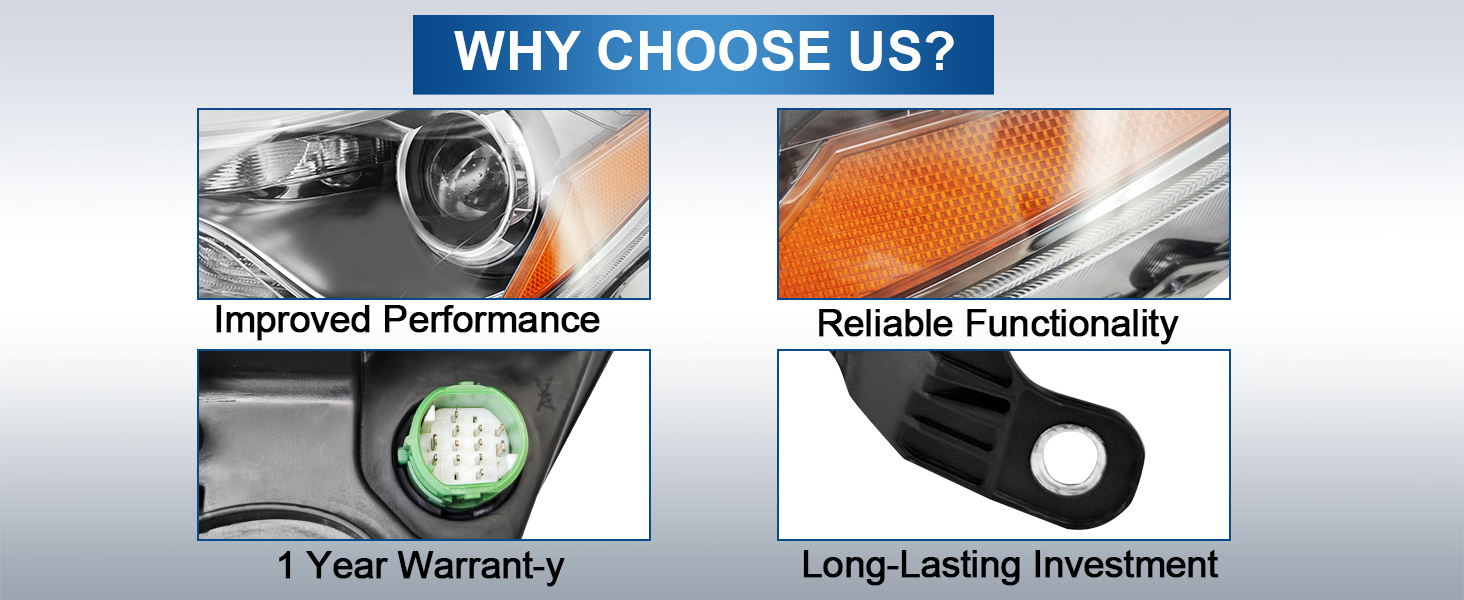 WHY CHOOSE US?

Improved Performance

Reliable Functionality

1 Year Warrant-y

Long-Lasting Investment